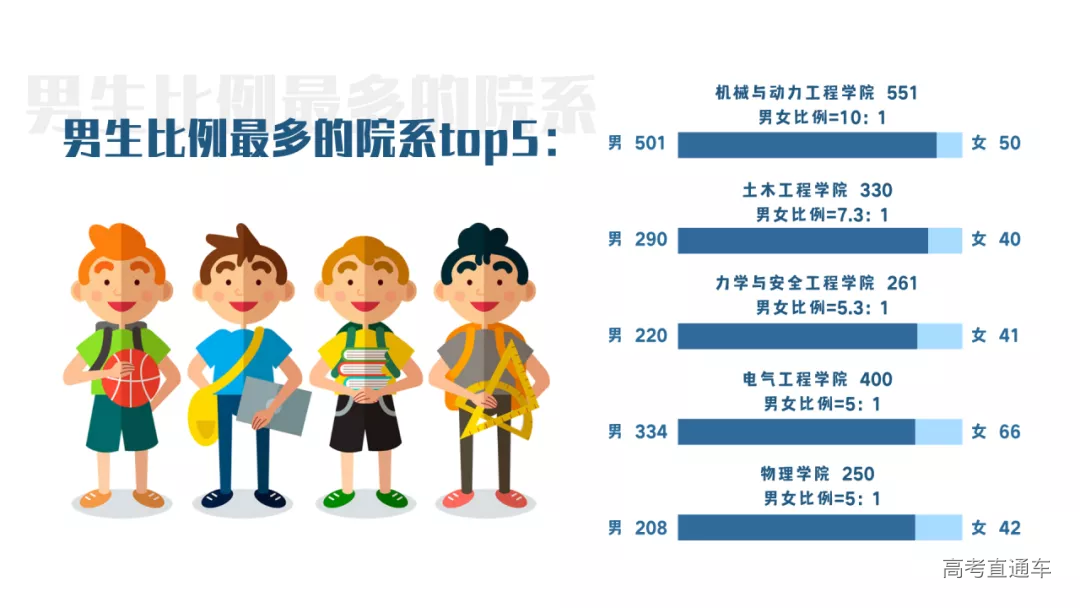 男生比例最多的院系

男生比例最多的院系top5：

机械与动力工程学院 551
男女比例=10：1
男 501 女 50

土木工程学院 330
男女比例=7.3：1
男 290 女 40

力学与安全工程学院 261
男女比例=5.3：1
男 220 女 41

电气工程学院 400
男女比例=5：1
男 334 女 66

物理学院 250
男女比例=5：1
男 208 女 42

高考直通车